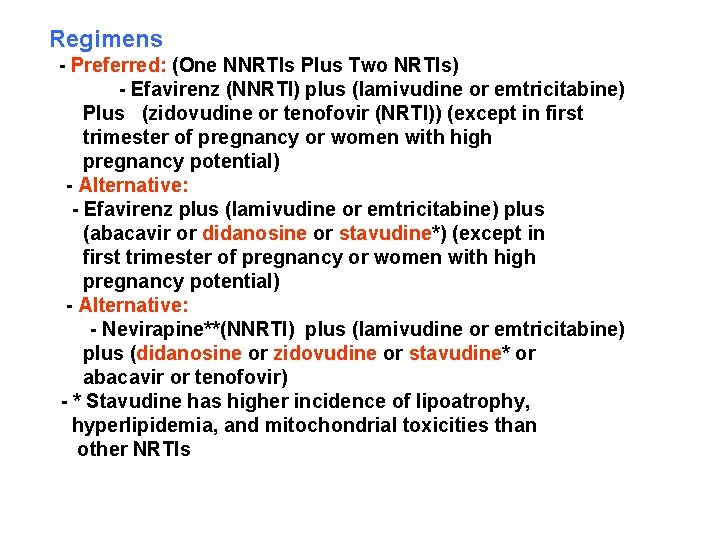 Regimens

- Preferred: (One NNRTIs Plus Two NRTIs)

- Efavirenz (NNRTI) plus (lamivudine or emtricitabine) Plus (zidovudine or tenofovir (NRTI)) (except in first trimester of pregnancy or women with high pregnancy potential)

- Alternative:

- Efavirenz plus (lamivudine or emtricitabine) plus (abacavir or didanosine or stavudine*) (except in first trimester of pregnancy or women with high pregnancy potential)

- Alternative:

- Nevirapine**(NNRTI) plus (lamivudine or emtricitabine) plus (didanosine or zidovudine or stavudine* or abacavir or tenofovir)

- * Stavudine has higher incidence of lipoatrophy, hyperlipidemia, and mitochondrial toxicities than other NRTIs